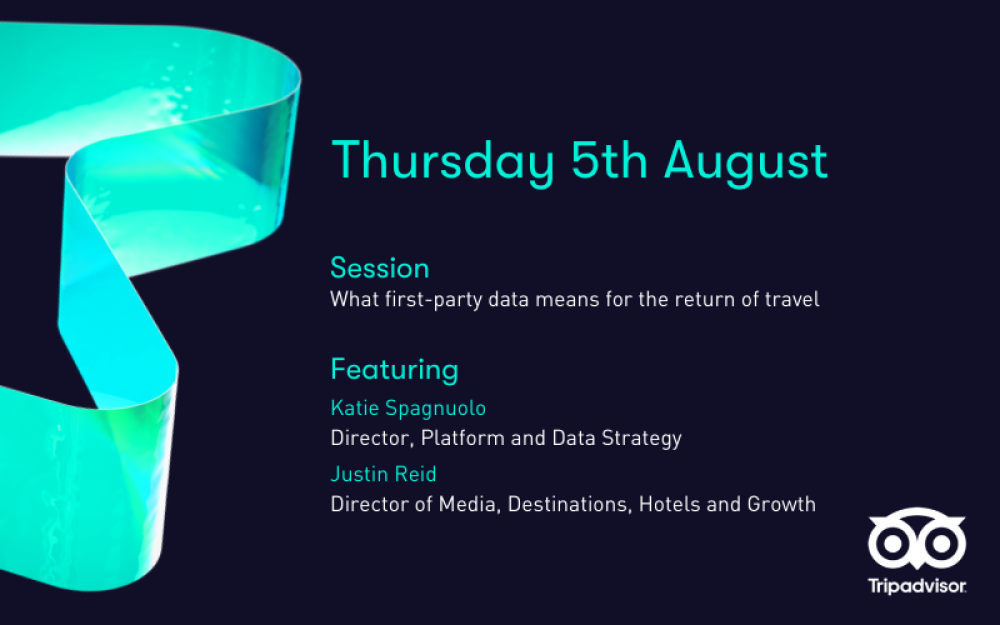 Thursday 5th August

Session
What first-party data means for the return of travel

Featuring
Katie Spagnuolo
Director, Platform and Data Strategy
Justin Reid
Director of Media, Destinations, Hotels and Growth

Tripadvisor